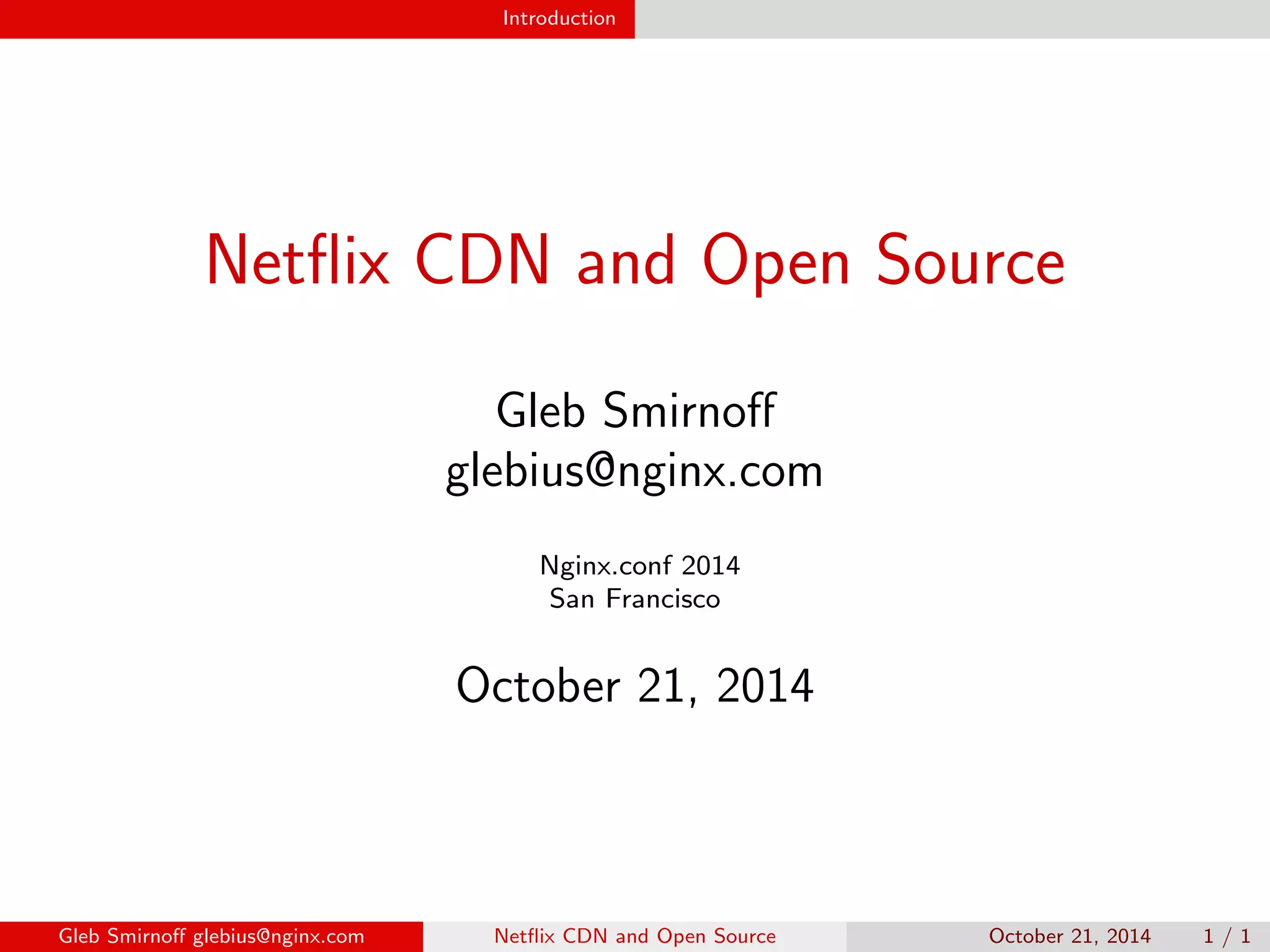 Introduction

Netflix CDN and Open Source

Gleb Smirnoff
glebius@nginx.com

Nginx.conf 2014
San Francisco

October 21, 2014

Gleb Smirnoff glebius@nginx.com Netflix CDN and Open Source October 21, 2014 1 / 1